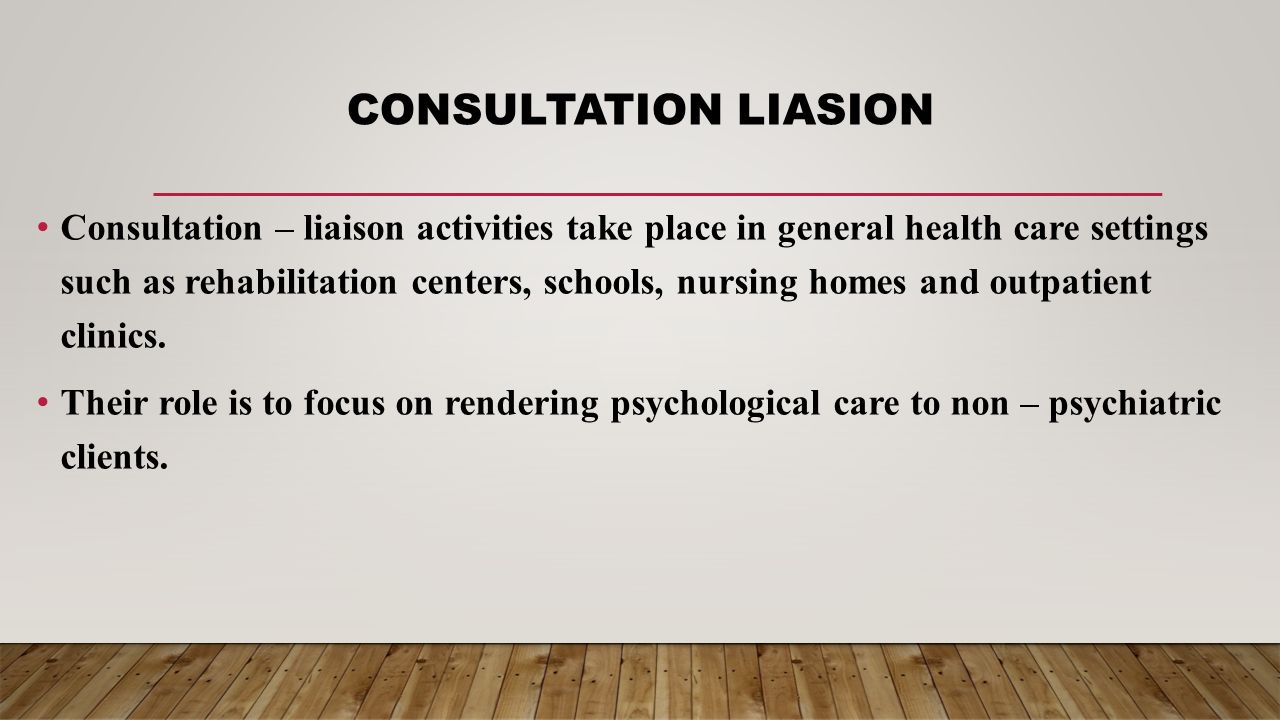 CONSULTATION LIASION

• Consultation – liaison activities take place in general health care settings such as rehabilitation centers, schools, nursing homes and outpatient clinics.

• Their role is to focus on rendering psychological care to non – psychiatric clients.